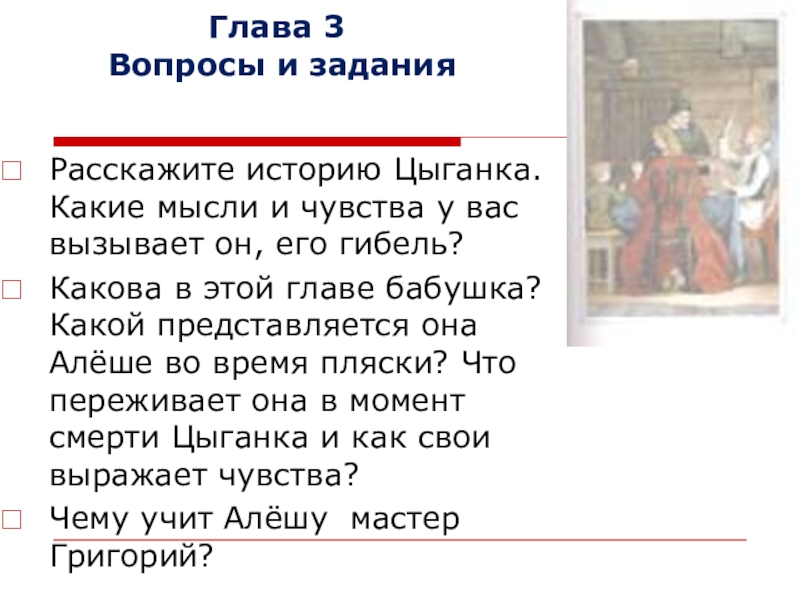 Глава 3
Вопросы и задания

Расскажите историю Цыганка. Какие мысли и чувства у вас вызывает он, его гибель?

Какова в этой главе бабушка? Какой представляется она Алёше во время пляски? Что переживает она в момент смерти Цыганка и как свои выражает чувства?

Чему учит Алёшу мастер Григорий?